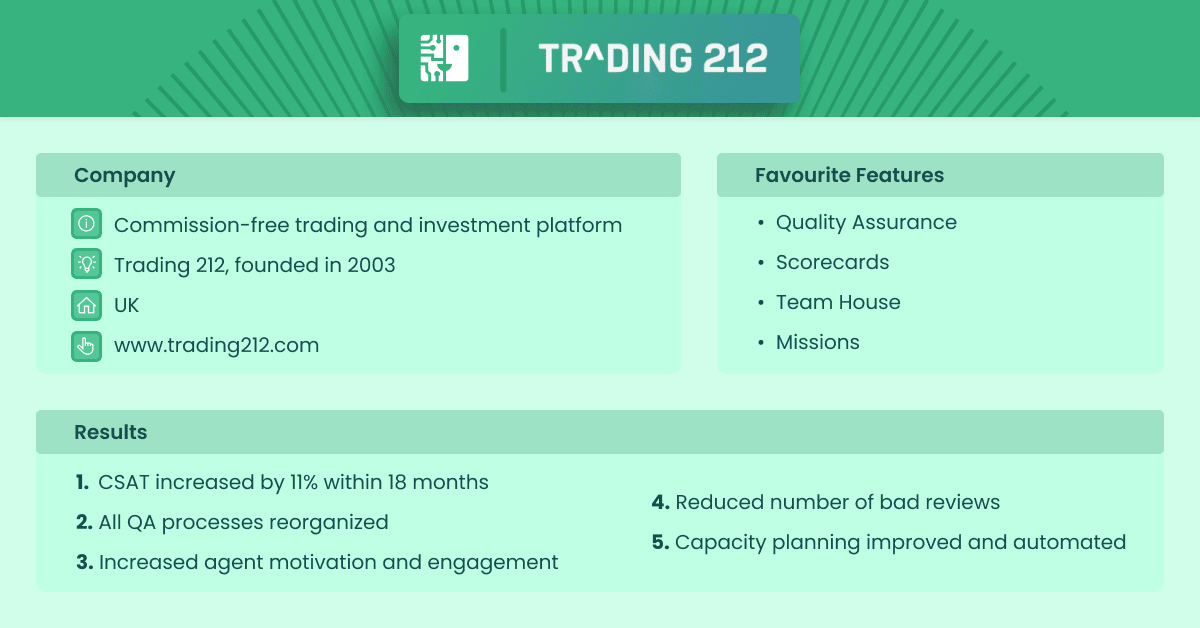 TR^DING 212

Company

Commission-free trading and investment platform

Trading 212, founded in 2003

UK

www.trading212.com

Favourite Features

• Quality Assurance
• Scorecards
• Team House
• Missions

Results

1. CSAT increased by 11% within 18 months
2. All QA processes reorganized
3. Increased agent motivation and engagement
4. Reduced number of bad reviews
5. Capacity planning improved and automated